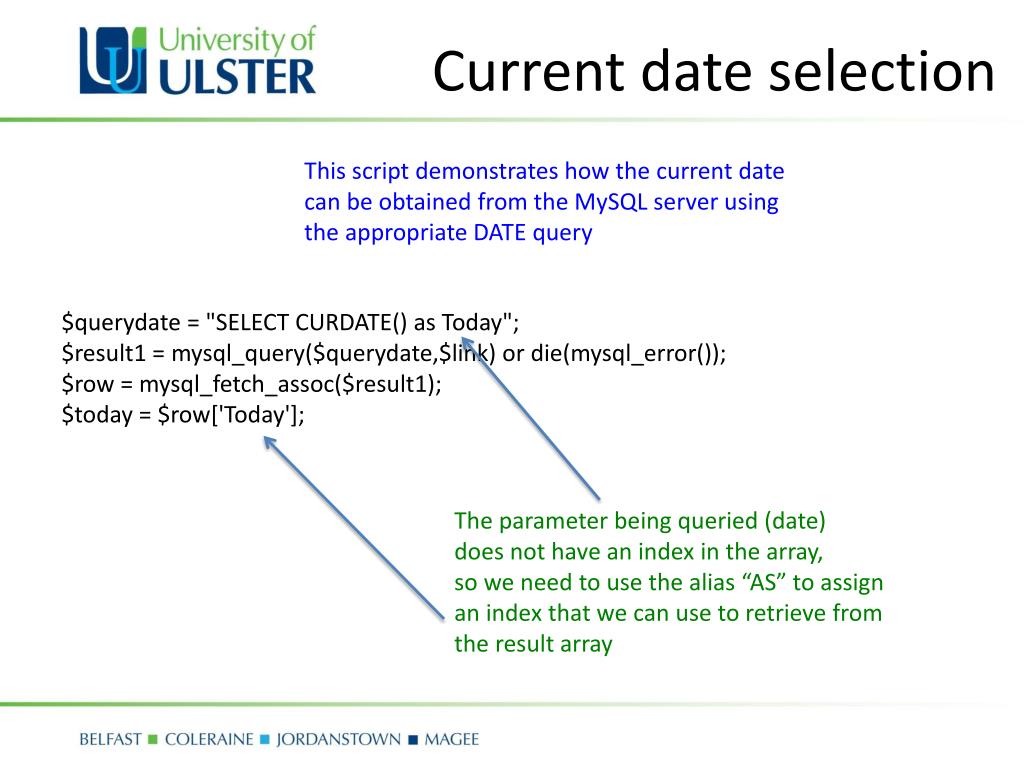 University of ULSTER

Current date selection

This script demonstrates how the current date can be obtained from the MySQL server using the appropriate DATE query

$querydate = "SELECT CURDATE() as Today";
$result1 = mysql_query($querydate,$link) or die(mysql_error());
$row = mysql_fetch_assoc($result1);
$today = $row['Today'];

The parameter being queried (date) does not have an index in the array, so we need to use the alias “AS” to assign an index that we can use to retrieve from the result array

BELFAST ■ COLERAINE ■ JORDANSTOWN ■ MAGEE